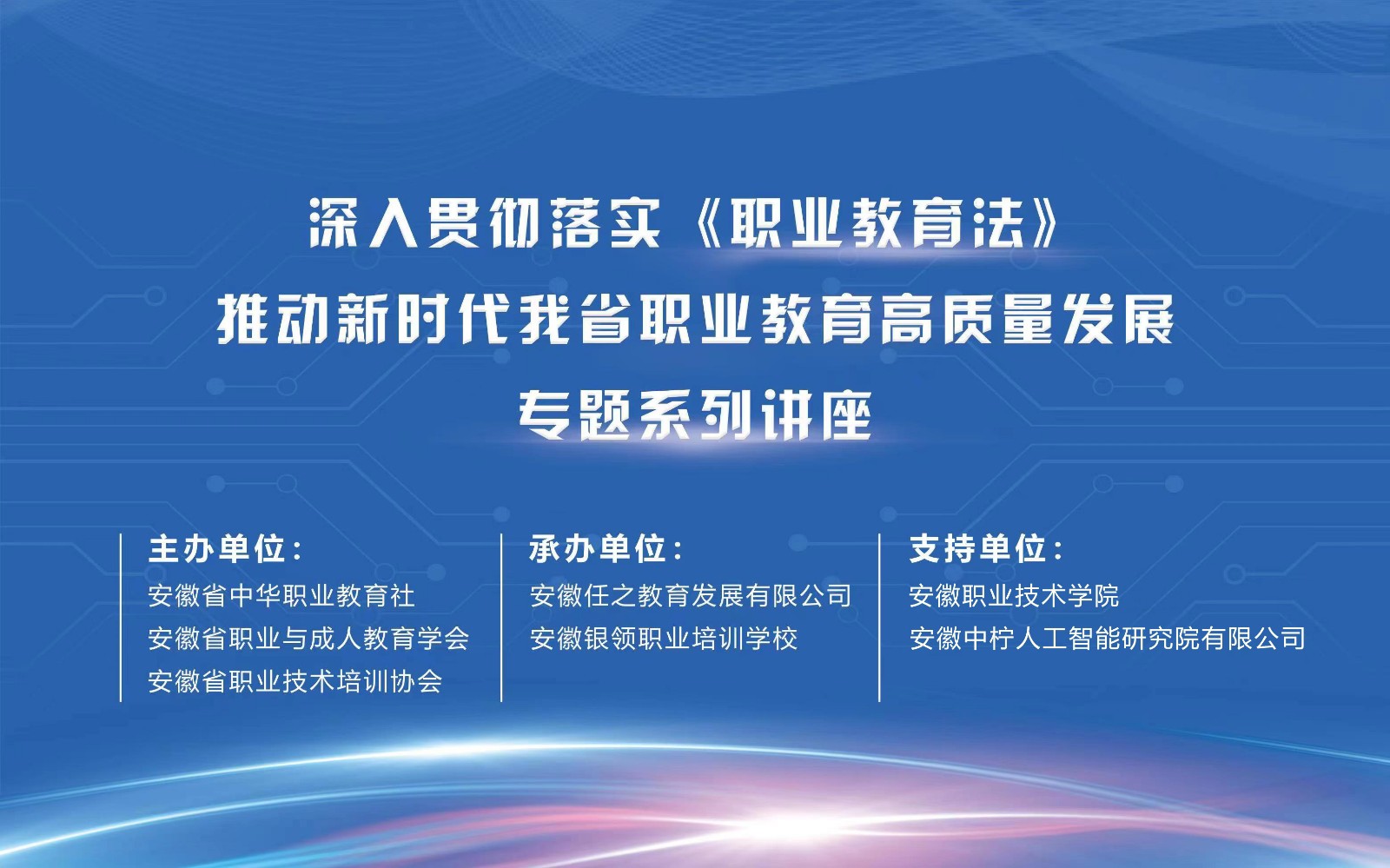 深入贯彻落实《职业教育法》
推动新时代我省职业教育高质量发展
专题系列讲座

主办单位：
安徽省中华职业教育社
安徽省职业与成人教育学会
安徽省职业技术培训协会

承办单位：
安徽任之教育发展有限公司
安徽银领职业培训学校

支持单位：
安徽职业技术学院
安徽中柠人工智能研究院有限公司